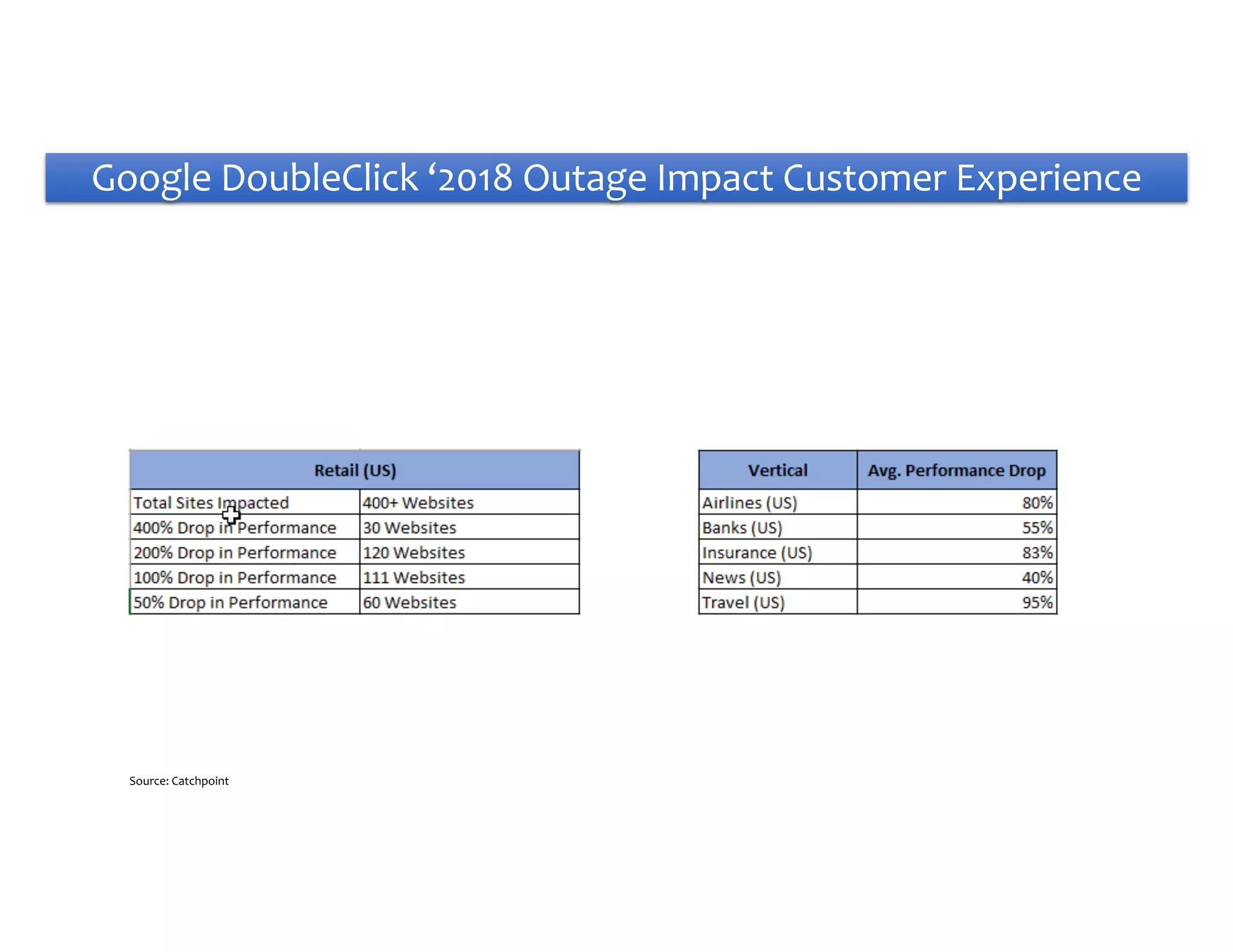 Google DoubleClick ‘2018 Outage Impact Customer Experience

| Retail (US) | |
|---|---|
| Total Sites Impacted | 400+ Websites |
| 400% Drop in Performance | 30 Websites |
| 200% Drop in Performance | 120 Websites |
| 100% Drop in Performance | 111 Websites |
| 50% Drop in Performance | 60 Websites |

| Vertical | Avg. Performance Drop |
|---|---|
| Airlines (US) | 80% |
| Banks (US) | 55% |
| Insurance (US) | 83% |
| News (US) | 40% |
| Travel (US) | 95% |

Source: Catchpoint